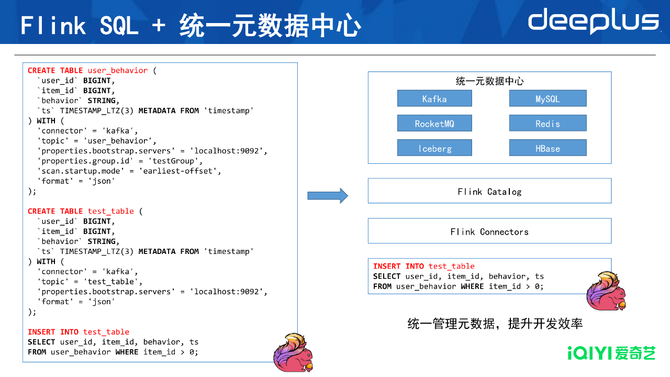 Flink SQL + 统一元数据中心

deeplus

CREATE TABLE user_behavior (
`user_id` BIGINT,
`item_id` BIGINT,
`behavior` STRING,
`ts` TIMESTAMP_LTZ(3) METADATA FROM 'timestamp'
) WITH (
'connector' = 'kafka',
'topic' = 'user_behavior',
'properties.bootstrap.servers' = 'localhost:9092',
'properties.group.id' = 'testGroup',
'scan.startup.mode' = 'earliest-offset',
'format' = 'json'
);

CREATE TABLE test_table (
`user_id` BIGINT,
`item_id` BIGINT,
`behavior` STRING,
`ts` TIMESTAMP_LTZ(3) METADATA FROM 'timestamp'
) WITH (
'connector' = 'kafka',
'topic' = 'test_table',
'properties.bootstrap.servers' = 'localhost:9092',
'format' = 'json'
);

INSERT INTO test_table
SELECT user_id, item_id, behavior, ts
FROM user_behavior WHERE item_id > 0;

统一元数据中心

Kafka

MySQL

RocketMQ

Redis

Iceberg

HBase

Flink Catalog

Flink Connectors

INSERT INTO test_table
SELECT user_id, item_id, behavior, ts
FROM user_behavior WHERE item_id > 0;

统一管理元数据，提升开发效率

iQIYI 爱奇艺